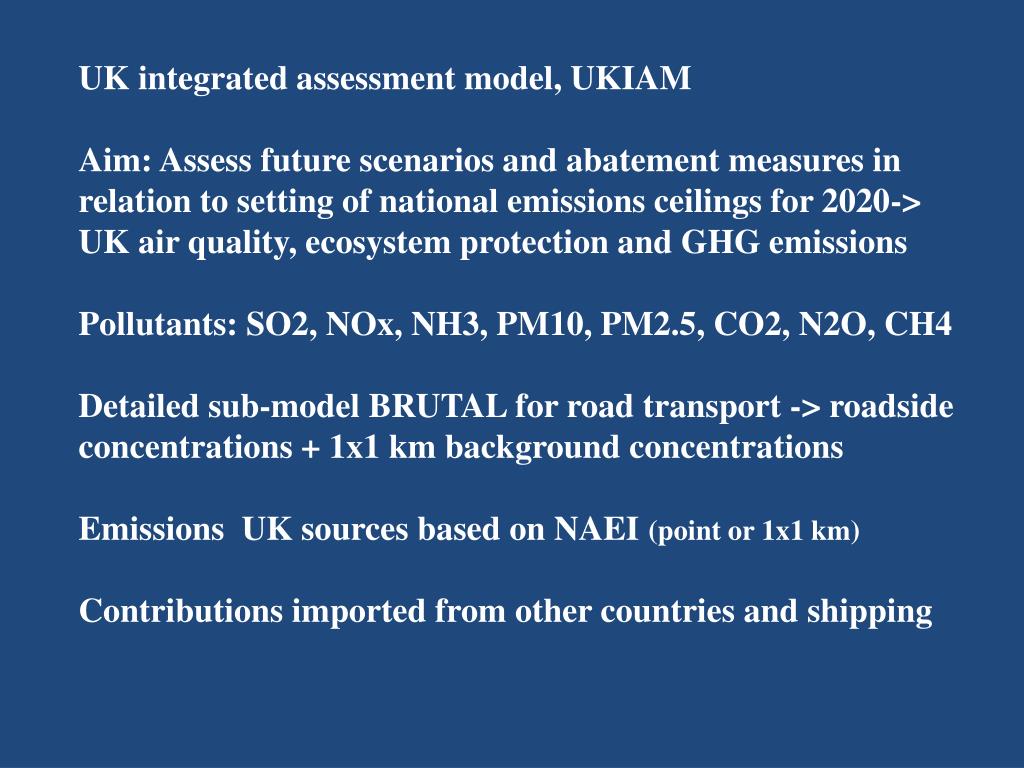 UK integrated assessment model, UKIAM

Aim: Assess future scenarios and abatement measures in relation to setting of national emissions ceilings for 2020-> UK air quality, ecosystem protection and GHG emissions

Pollutants: SO2, NOx, NH3, PM10, PM2.5, CO2, N2O, CH4

Detailed sub-model BRUTAL for road transport -> roadside concentrations + 1x1 km background concentrations

Emissions UK sources based on NAEI (point or 1x1 km)

Contributions imported from other countries and shipping